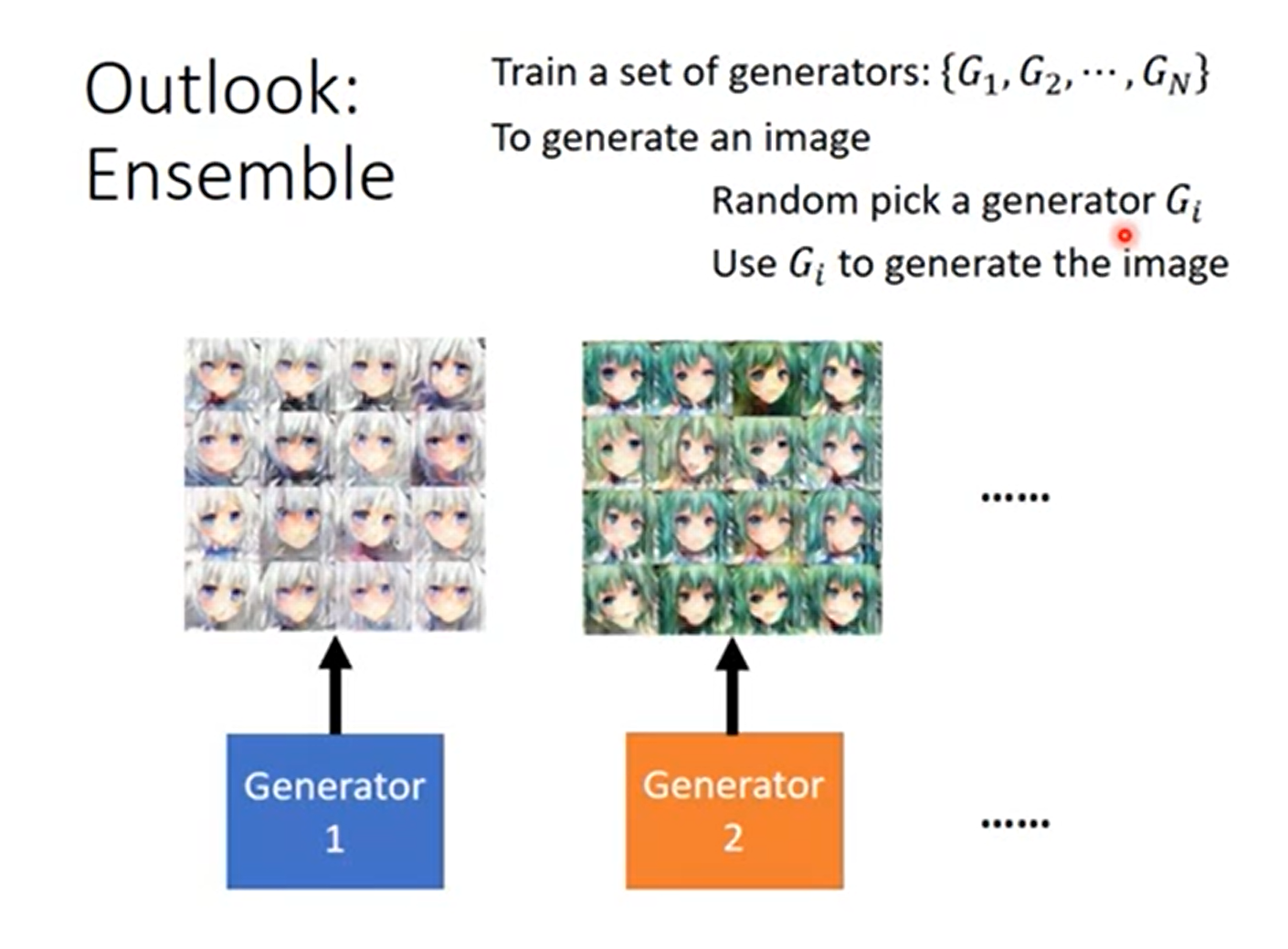 Outlook: Ensemble

Train a set of generators: $\{G_1, G_2, \cdots, G_N\}$

To generate an image

Random pick a generator $G_i$

Use $G_i$ to generate the image

……

Generator 1

Generator 2

……